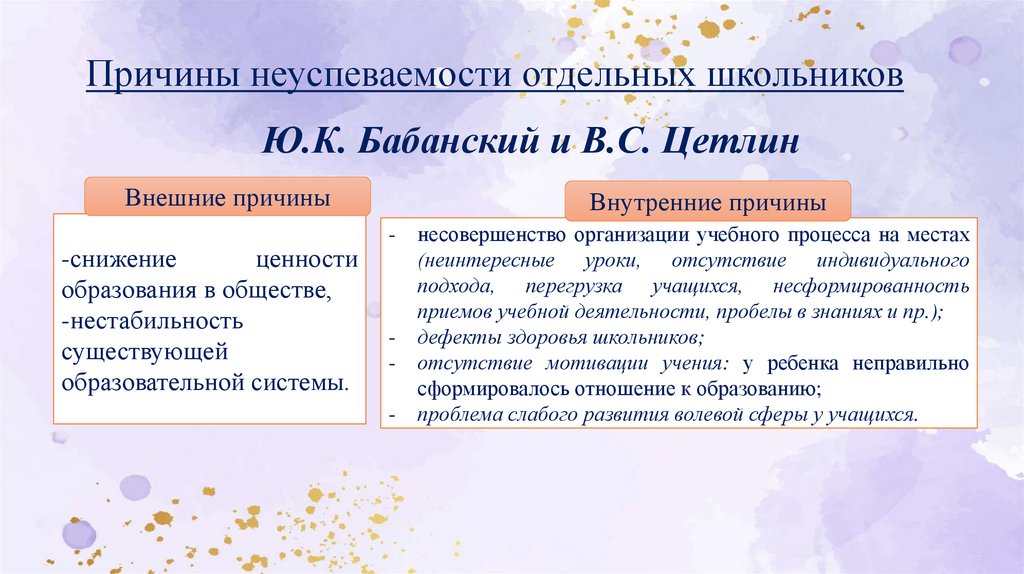 Причины неуспеваемости отдельных школьников

Ю.К. Бабанский и В.С. Цетлин

Внешние причины

-снижение ценности образования в обществе,
-нестабильность существующей образовательной системы.

Внутренние причины

- несовершенство организации учебного процесса на местах (неинтересные уроки, отсутствие индивидуального подхода, перегрузка учащихся, несформированность приемов учебной деятельности, пробелы в знаниях и пр.);
- дефекты здоровья школьников;
- отсутствие мотивации учения: у ребенка неправильно сформировалось отношение к образованию;
- проблема слабого развития волевой сферы у учащихся.